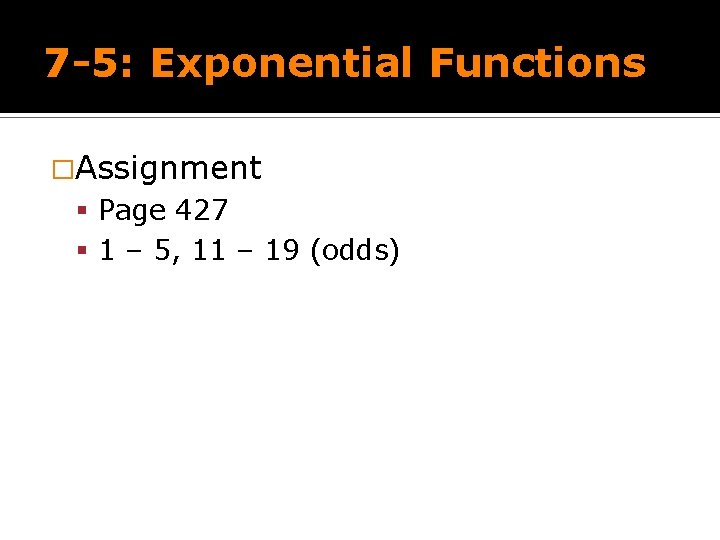 7-5: Exponential Functions

Assignment

Page 427

1 – 5, 11 – 19 (odds)